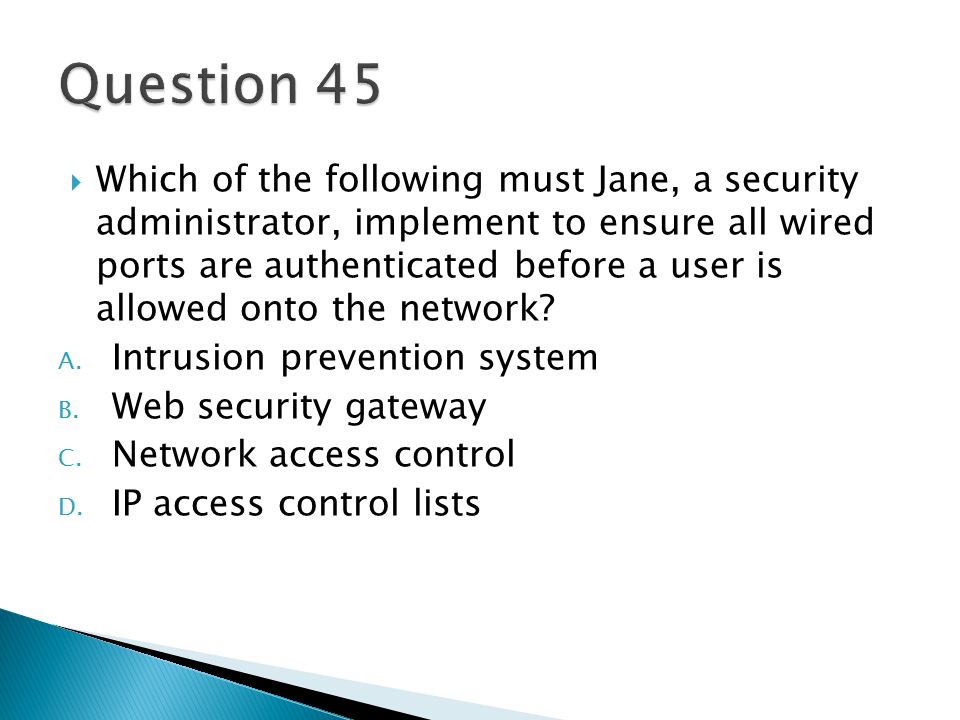 Question 45

Which of the following must Jane, a security administrator, implement to ensure all wired ports are authenticated before a user is allowed onto the network?

A. Intrusion prevention system
B. Web security gateway
C. Network access control
D. IP access control lists